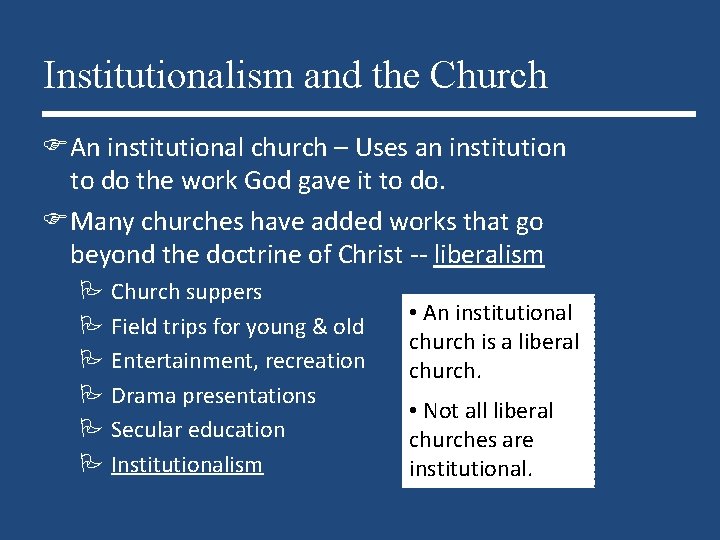 Institutionalism and the Church

An institutional church – Uses an institution to do the work God gave it to do.

Many churches have added works that go beyond the doctrine of Christ -- liberalism

Church suppers

Field trips for young & old

Entertainment, recreation

Drama presentations

Secular education

Institutionalism

• An institutional church is a liberal church.

• Not all liberal churches are institutional.